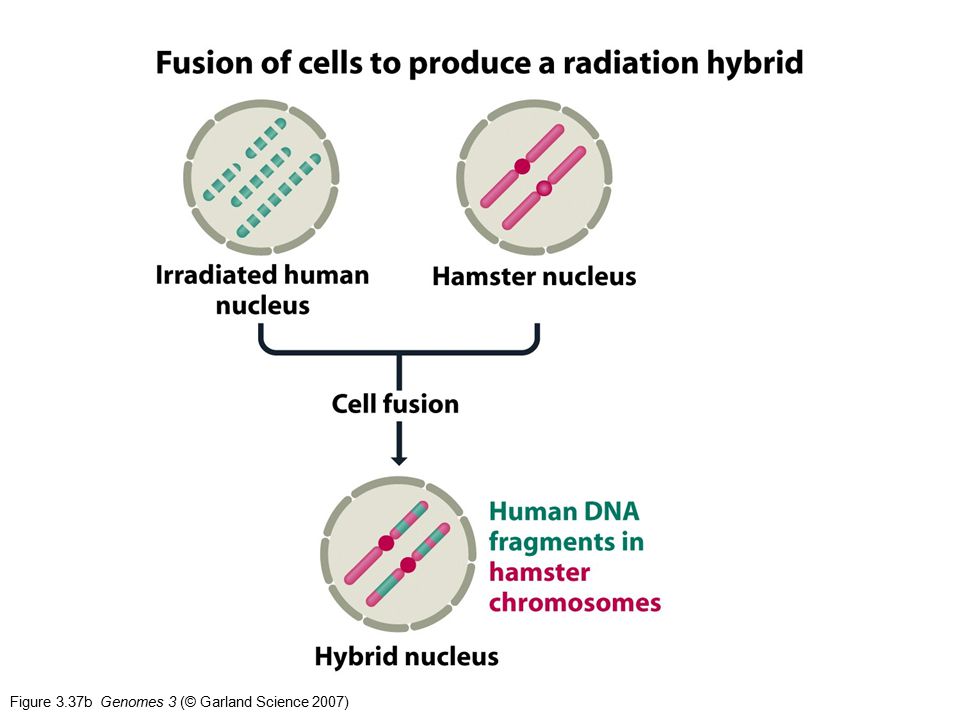 Fusion of cells to produce a radiation hybrid

Irradiated human nucleus

Hamster nucleus

Cell fusion

Human DNA fragments in hamster chromosomes

Hybrid nucleus

Figure 3.37b Genomes 3 (© Garland Science 2007)